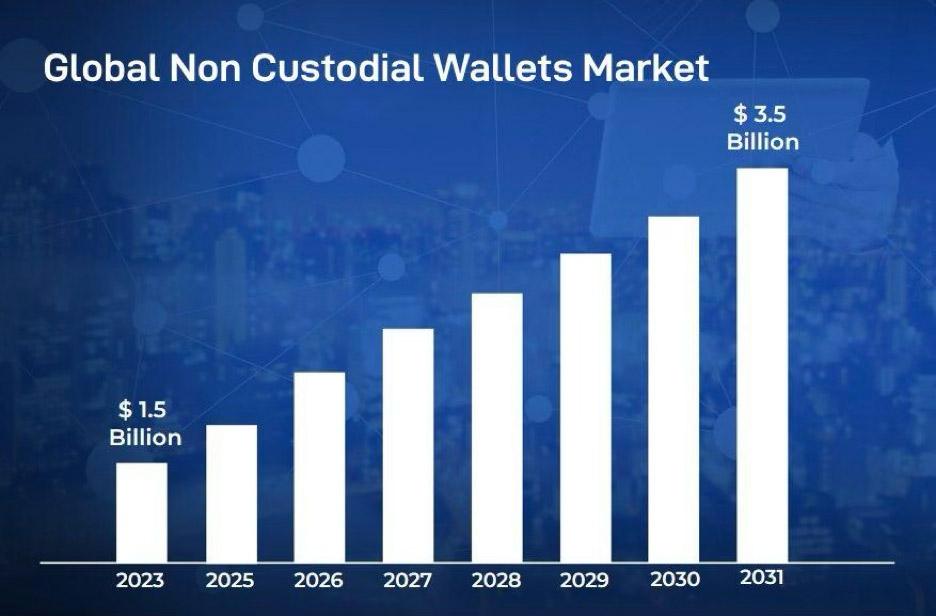 Global Non Custodial Wallets Market

$ 3.5 Billion

$ 1.5 Billion

2023 2025 2026 2027 2028 2029 2030 2031